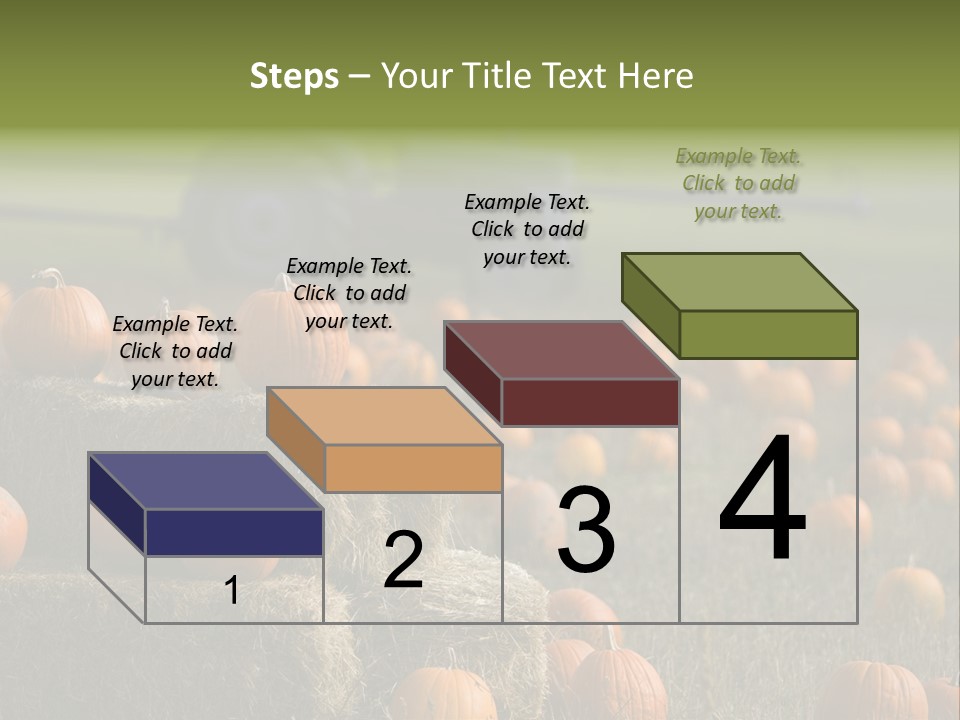 Steps – Your Title Text Here

Example Text. Click to add your text.

Example Text. Click to add your text.

Example Text. Click to add your text.

Example Text. Click to add your text.

1

2

3

4